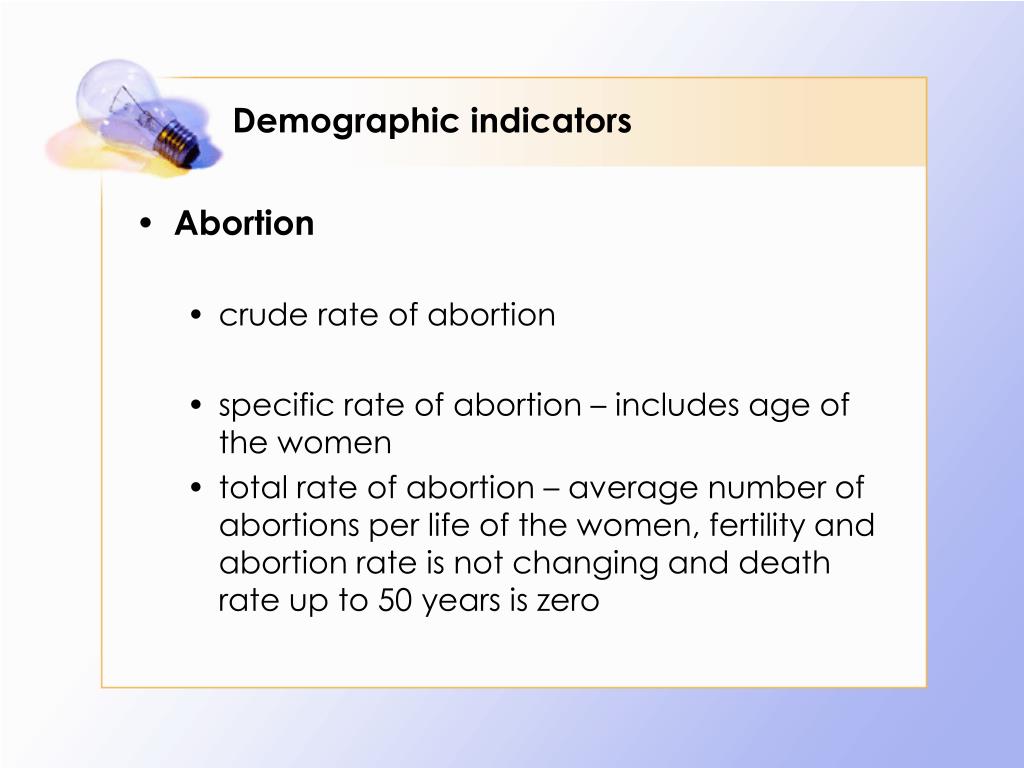 Demographic indicators

• Abortion

• crude rate of abortion

• specific rate of abortion – includes age of the women

• total rate of abortion – average number of abortions per life of the women, fertility and abortion rate is not changing and death rate up to 50 years is zero